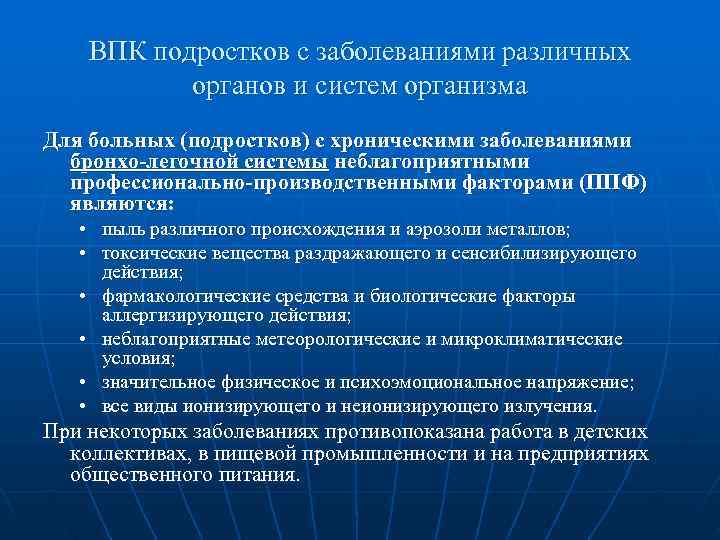 ВПК подростков с заболеваниями различных органов и систем организма

Для больных (подростков) с хроническими заболеваниями бронхо-легочной системы неблагоприятными профессионально-производственными факторами (ППФ) являются:

• пыль различного происхождения и аэрозоли металлов;
• токсические вещества раздражающего и сенсибилизирующего действия;
• фармакологические средства и биологические факторы аллергизирующего действия;
• неблагоприятные метеорологические и микроклиматические условия;
• значительное физическое и психоэмоциональное напряжение;
• все виды ионизирующего и неионизирующего излучения.

При некоторых заболеваниях противопоказана работа в детских коллективах, в пищевой промышленности и на предприятиях общественного питания.